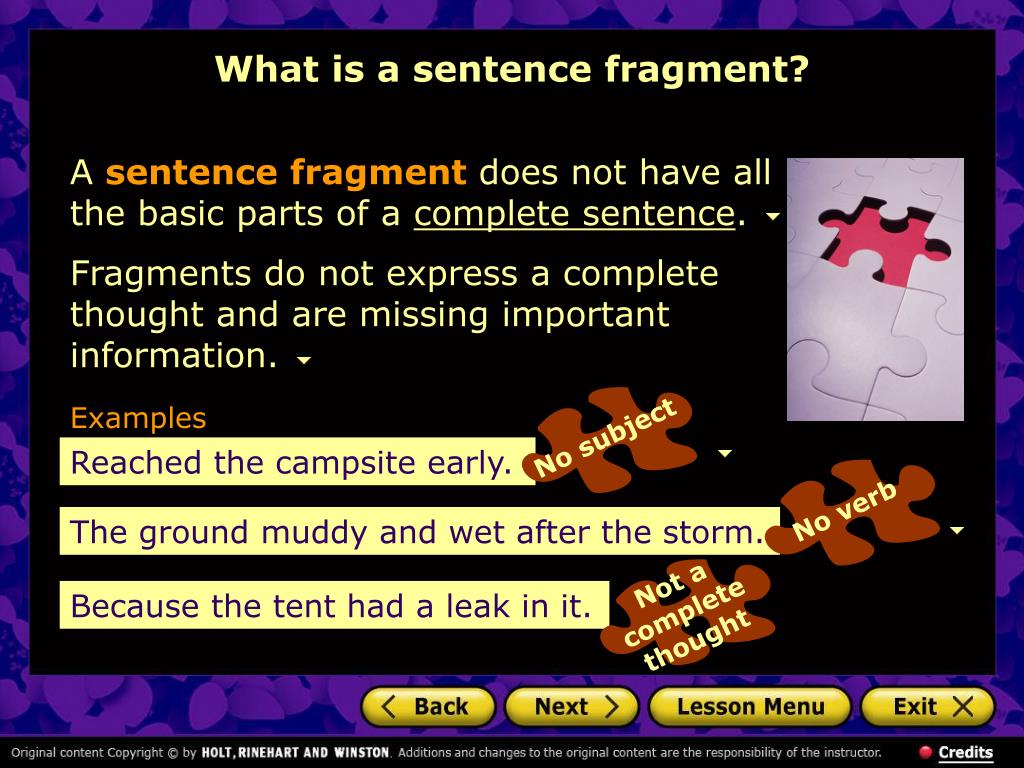 What is a sentence fragment?

A sentence fragment does not have all the basic parts of a complete sentence.

Fragments do not express a complete thought and are missing important information.

Examples

Reached the campsite early.

No subject

The ground muddy and wet after the storm.

No verb

Because the tent had a leak in it.

Not a complete thought

Back

Next

Lesson Menu

Exit

Original content Copyright © by HOLT, RINEHART AND WINSTON. Additions and changes to the original content are the responsibility of the instructor.

Credits